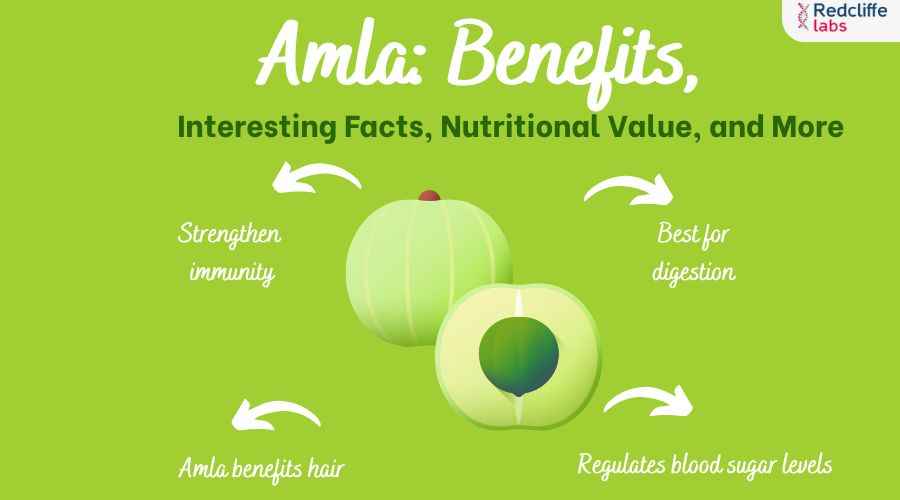 Redcliffe labs

Amla: Benefits,

Interesting Facts, Nutritional Value, and More

Strengthen immunity

Best for digestion

Amla benefits hair

Regulates blood sugar levels